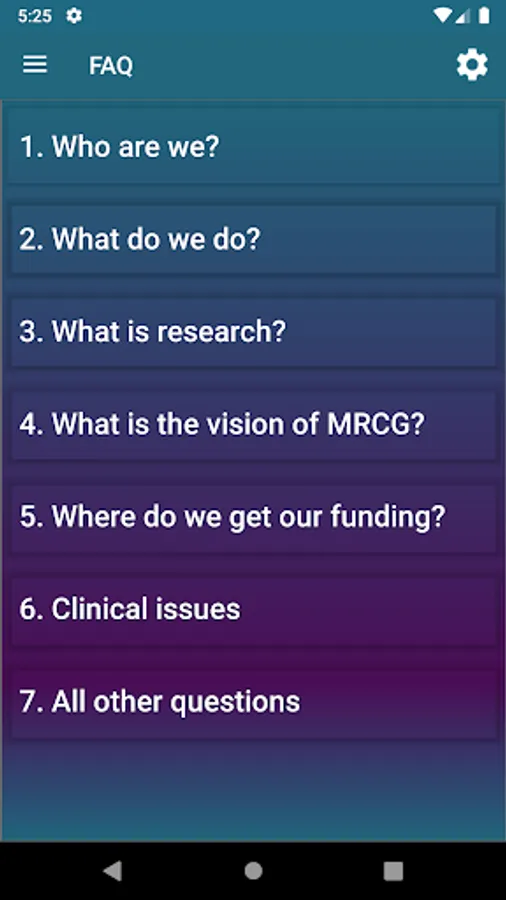 5:25

FAQ

1. Who are we?

2. What do we do?

3. What is research?

4. What is the vision of MRCG?

5. Where do we get our funding?

6. Clinical issues

7. All other questions